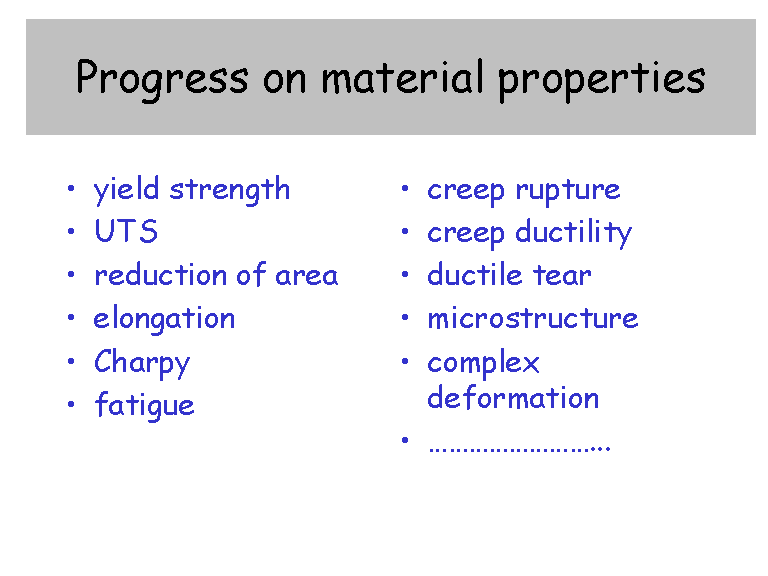 Progress on material properties

• yield strength
• UTS
• reduction of area
• elongation
• Charpy
• fatigue

• creep rupture
• creep ductility
• ductile tear
• microstructure
• complex deformation
• ……………………..